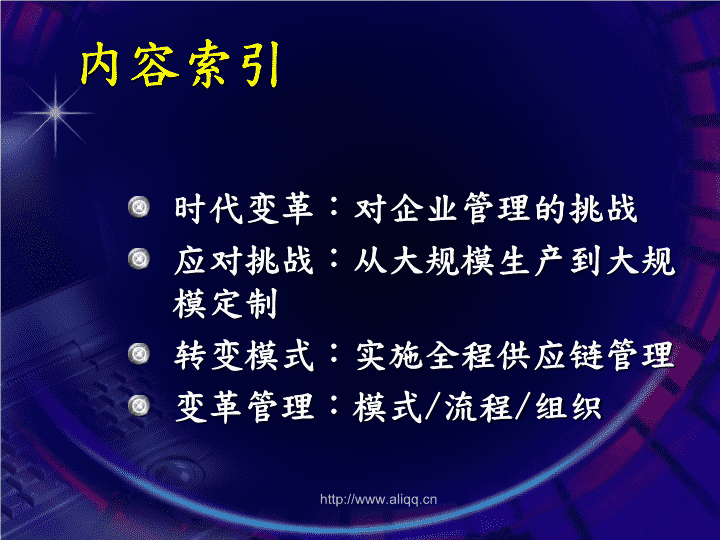 内容索引

时代变革：对企业管理的挑战

应对挑战：从大规模生产到大规模定制

转变模式：实施全程供应链管理

变革管理：模式/流程/组织

http://www.aliqq.cn